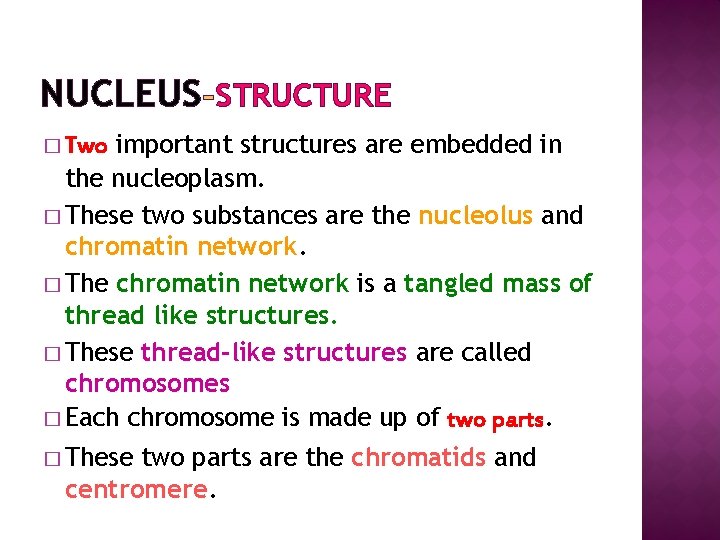 NUCLEUS-STRUCTURE

□ Two important structures are embedded in the nucleoplasm.

□ These two substances are the nucleolus and chromatin network.

□ The chromatin network is a tangled mass of thread like structures.

□ These thread-like structures are called chromosomes

□ Each chromosome is made up of two parts.

□ These two parts are the chromatids and centromere.